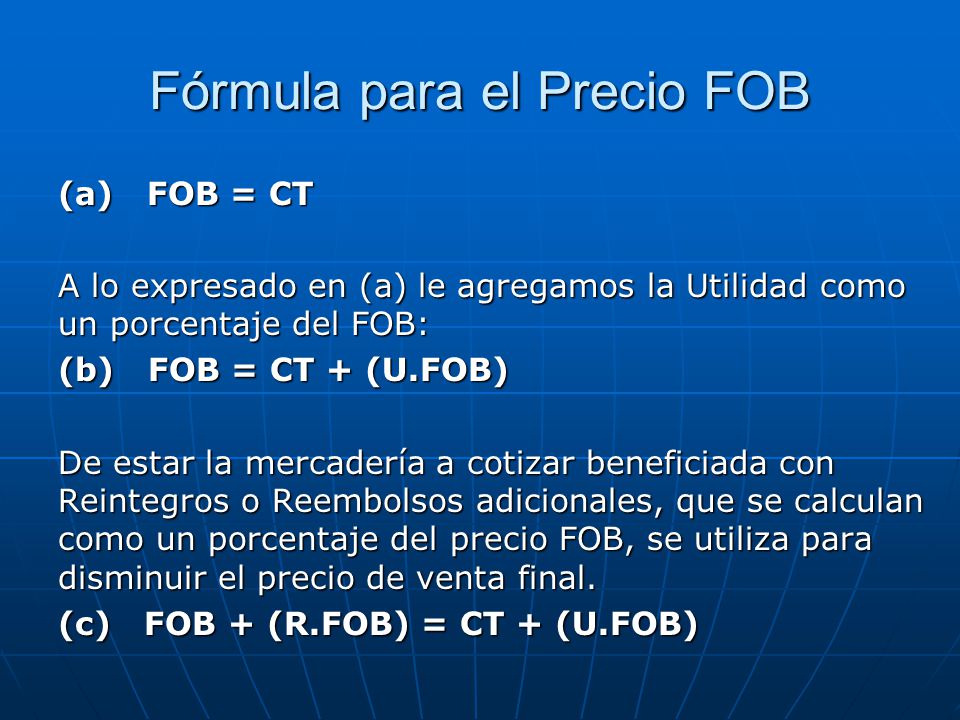 Fórmula para el Precio FOB

(a) FOB = CT

A lo expresado en (a) le agregamos la Utilidad como un porcentaje del FOB:

(b) FOB = CT + (U.FOB)

De estar la mercadería a cotizar beneficiada con Reintegros o Reembolsos adicionales, que se calculan como un porcentaje del precio FOB, se utiliza para disminuir el precio de venta final.

(c) FOB + (R.FOB) = CT + (U.FOB)